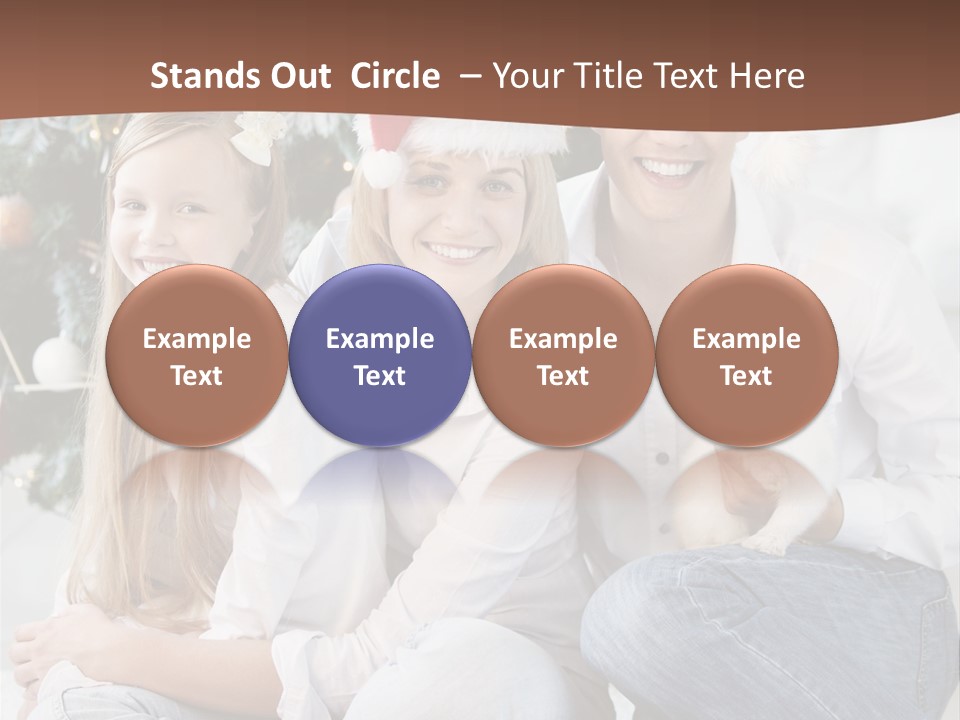 Stands Out Circle – Your Title Text Here

Example Text

Example Text

Example Text

Example Text